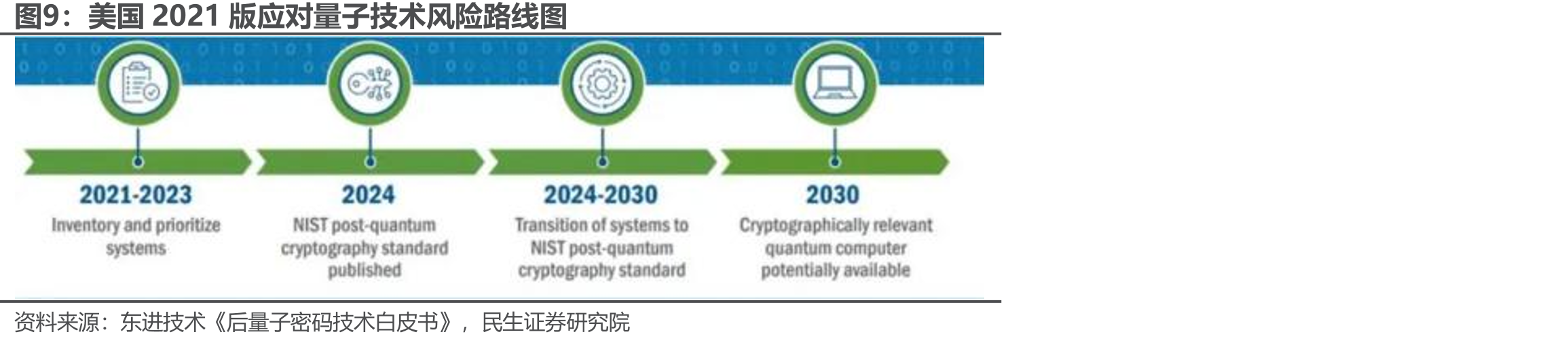 图9：美国 2021 版应对量子技术风险路线图

2021-2023
Inventory and prioritize systems

2024
NIST post-quantum cryptography standard published

2024-2030
Transition of systems to NIST post-quantum cryptography standard

2030
Cryptographically relevant quantum computer potentially available

资料来源：东进技术《后量子密码技术白皮书》，民生证券研究院